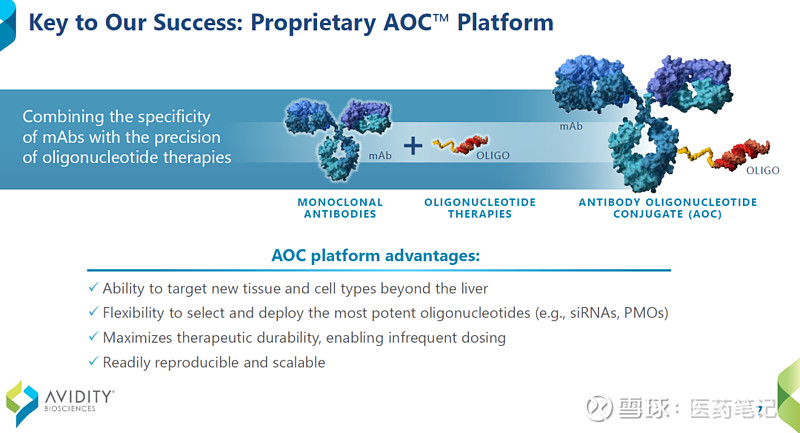 Key to Our Success: Proprietary AOC™ Platform

Combining the specificity of mAbs with the precision of oligonucleotide therapies

mAb + OLIGO

mAb

OLIGO

MONOCLONAL ANTIBODIES

OLIGONUCLEOTIDE THERAPIES

ANTIBODY OLIGONUCLEOTIDE CONJUGATE (AOC)

AOC platform advantages:

✓ Ability to target new tissue and cell types beyond the liver
✓ Flexibility to select and deploy the most potent oligonucleotides (e.g., siRNAs, PMOs)
✓ Maximizes therapeutic durability, enabling infrequent dosing
✓ Readily reproducible and scalable

AVIDITY BIOSCIENCES

7

雪球：医药笔记